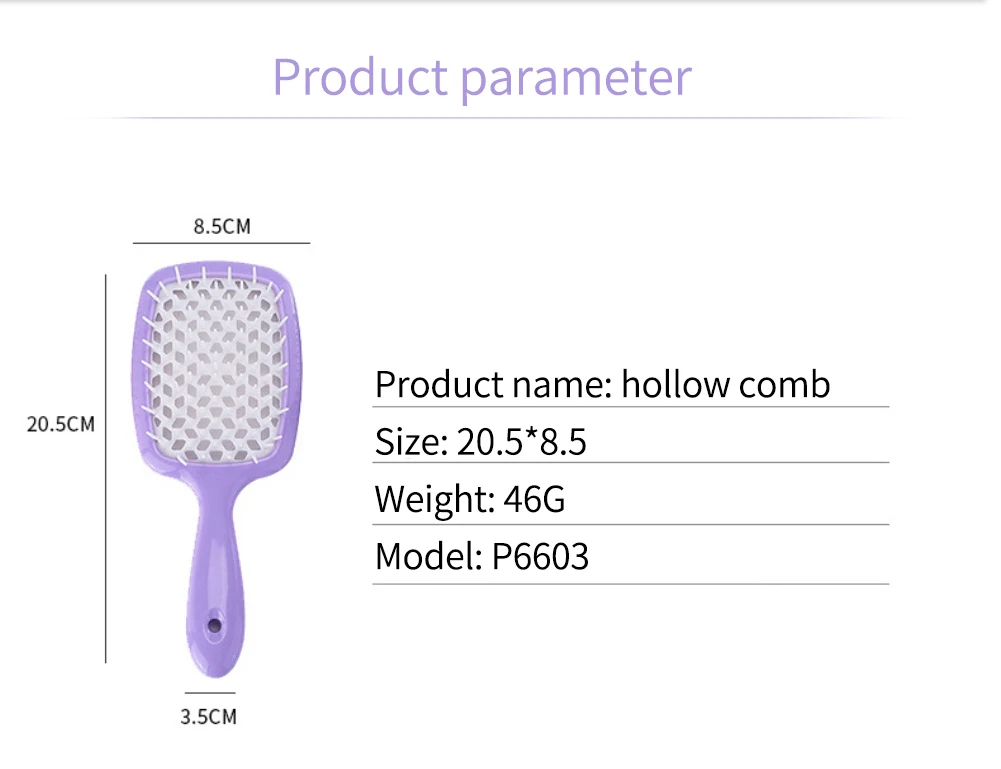 Product parameter

8.5CM

20.5CM

3.5CM

Product name: hollow comb

Size: 20.5*8.5

Weight: 46G

Model: P6603